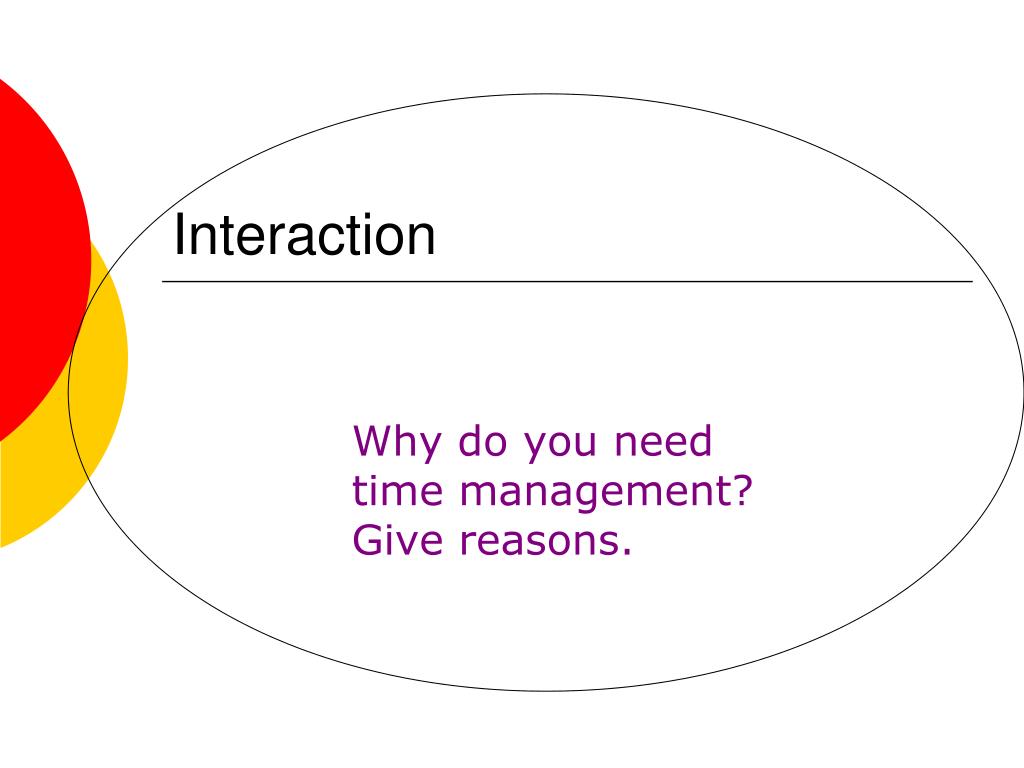 Interaction

Why do you need time management? Give reasons.